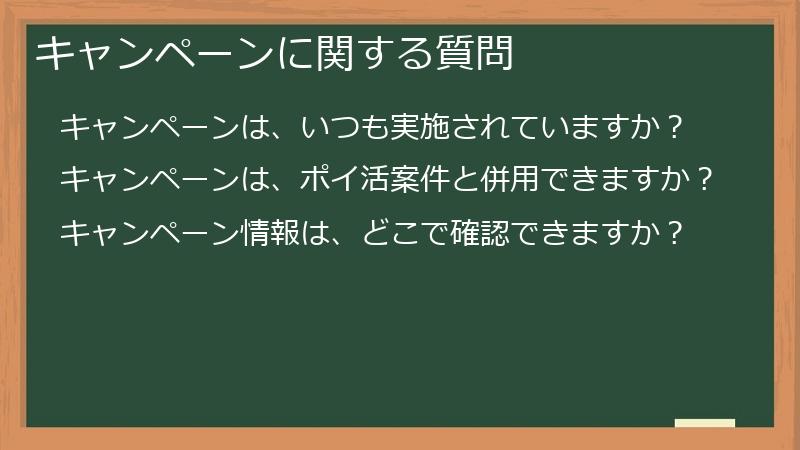 キャンペーンに関する質問

キャンペーンは、いつも実施されていますか？

キャンペーンは、ポイ活案件と併用できますか？

キャンペーン情報は、どこで確認できますか？